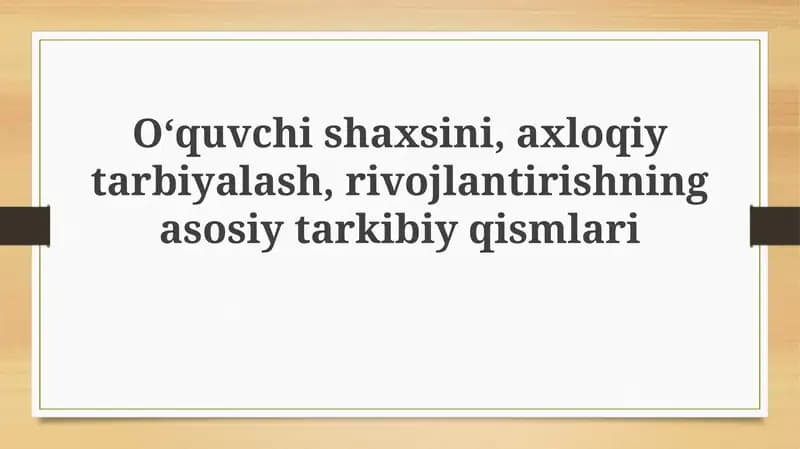 O‘quvchi shaxsini, axloqiy tarbiyalash, rivojlantirishning asosiy tarkibiy qismlari